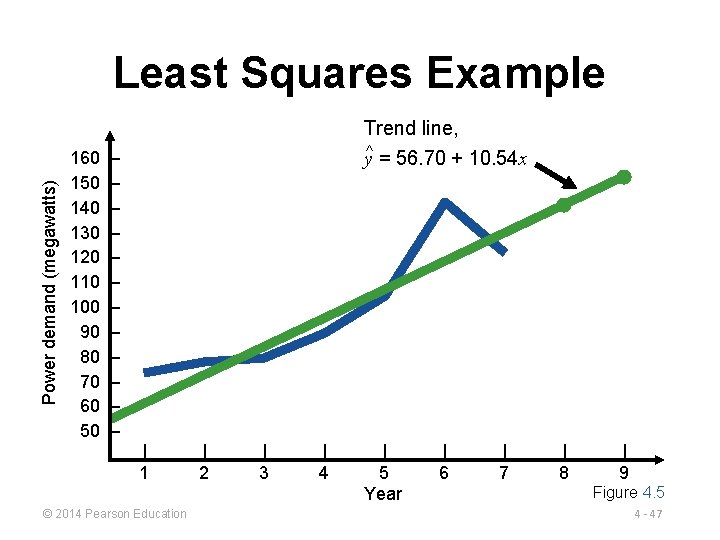 Least Squares Example

Trend line,
$\hat{y} = 56.70 + 10.54x$

Power demand (megawatts)

160
150
140
130
120
110
100
90
80
70
60
50

1 2 3 4 5 6 7 8 9

Year

Figure 4.5

© 2014 Pearson Education

4 - 47